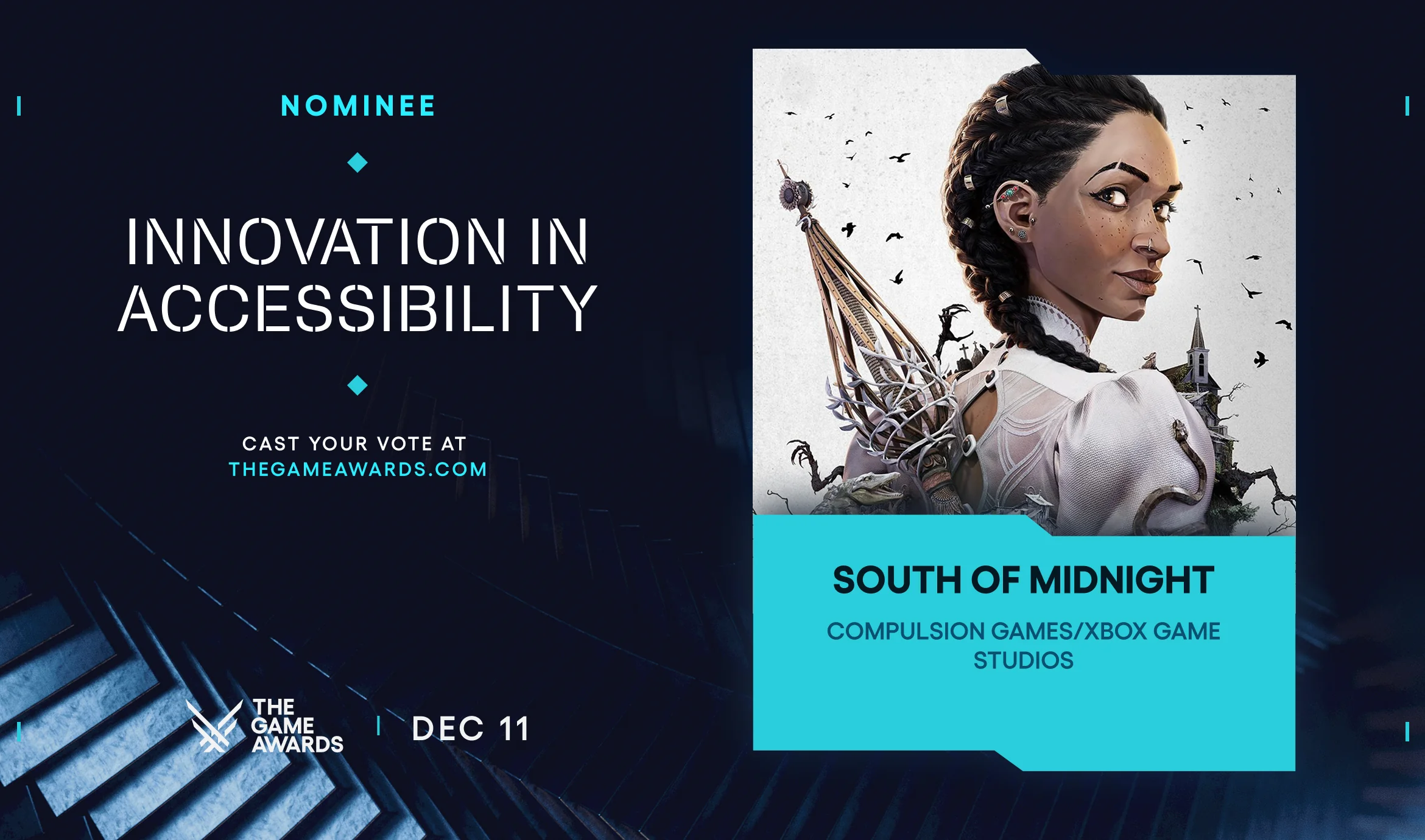 NOMINEE

INNOVATION IN ACCESSIBILITY

CAST YOUR VOTE AT
THEGAMEAWARDS.COM

THE GAME AWARDS

DEC 11

SOUTH OF MIDNIGHT

COMPULSION GAMES/XBOX GAME STUDIOS